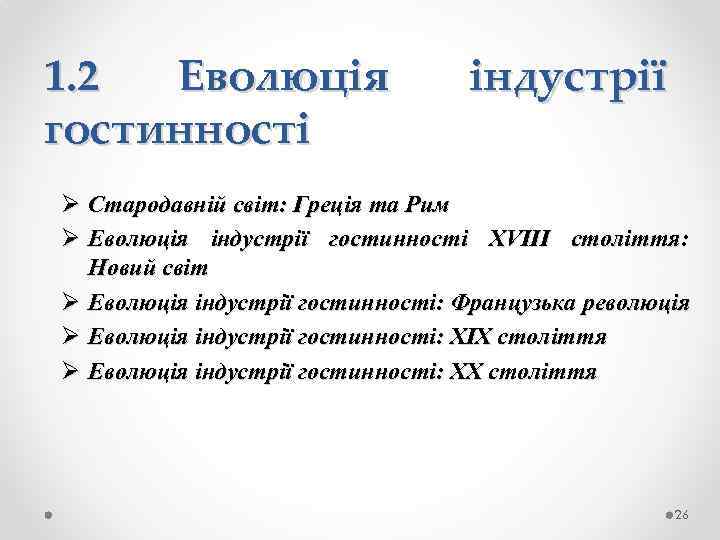 1.2 Еволюція індустрії гостинності

➢ Стародавній світ: Греція та Рим
➢ Еволюція індустрії гостинності XVIII століття: Новий світ
➢ Еволюція індустрії гостинності: Французька революція
➢ Еволюція індустрії гостинності: XIX століття
➢ Еволюція індустрії гостинності: XX століття

26